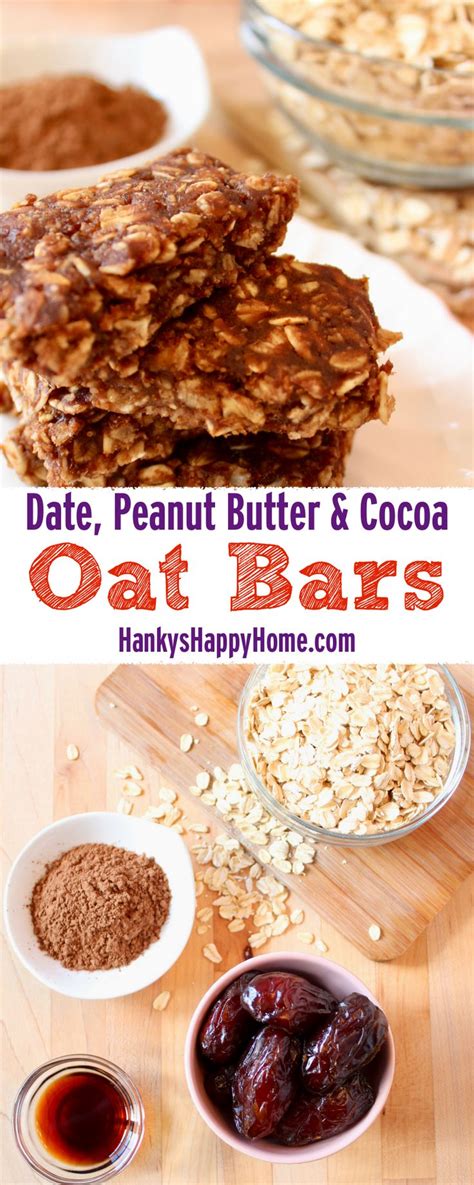 Date, Peanut Butter & Cocoa

Oat Bars

HankysHappyHome.com